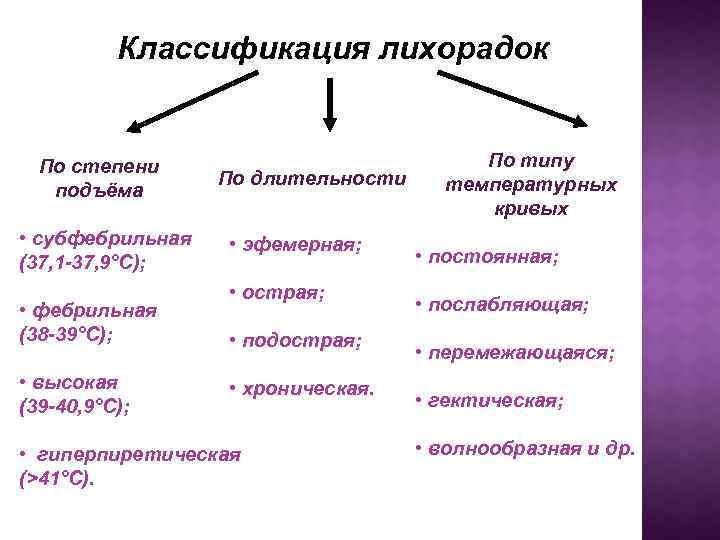 Классификация лихорадок

По степени подъёма

• субфебрильная (37,1-37,9°С);

• фебрильная (38-39°С);

• высокая (39-40,9°С);

• гиперпиретическая (>41°С).

По длительности

• эфемерная;

• острая;

• подострая;

• хроническая.

По типу температурных кривых

• постоянная;

• послабляющая;

• перемежающаяся;

• гектическая;

• волнообразная и др.